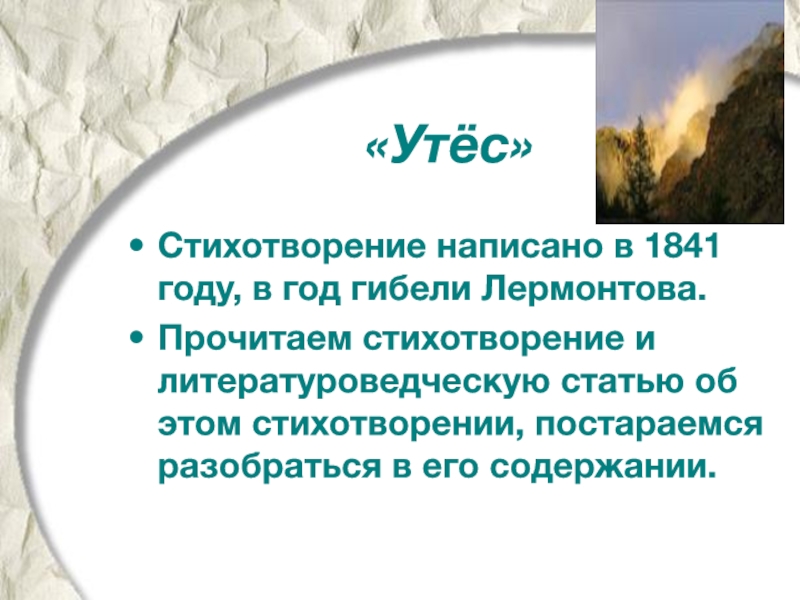 «Утёс»

• Стихотворение написано в 1841 году, в год гибели Лермонтова.
• Прочитаем стихотворение и литературоведческую статью об этом стихотворении, постараемся разобраться в его содержании.